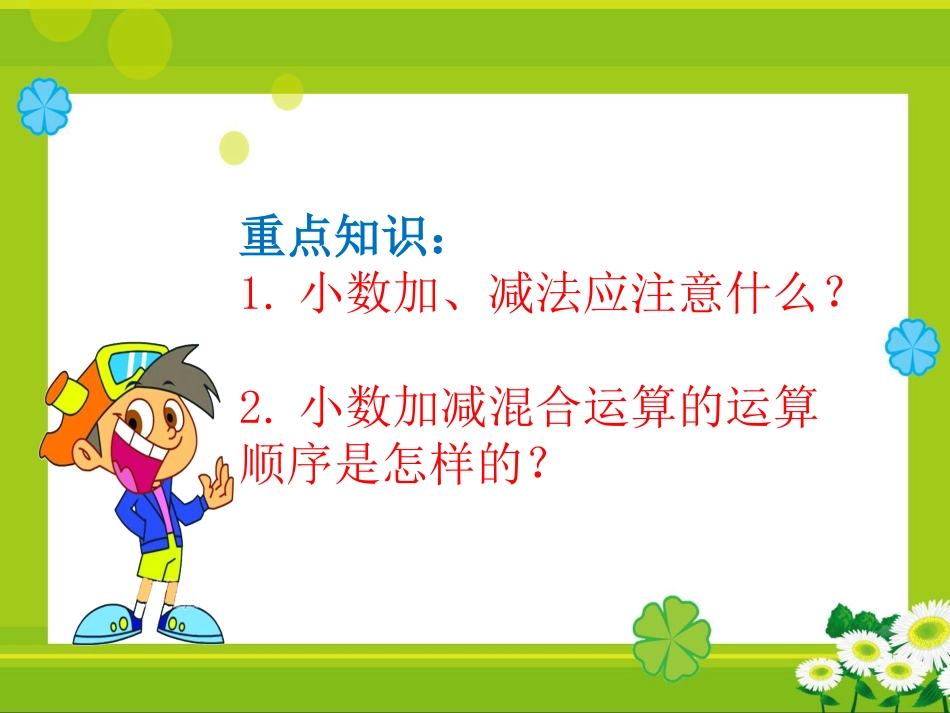 重点知识：
1. 小数加、减法应注意什么？

2. 小数加减混合运算的运算顺序是怎样的？